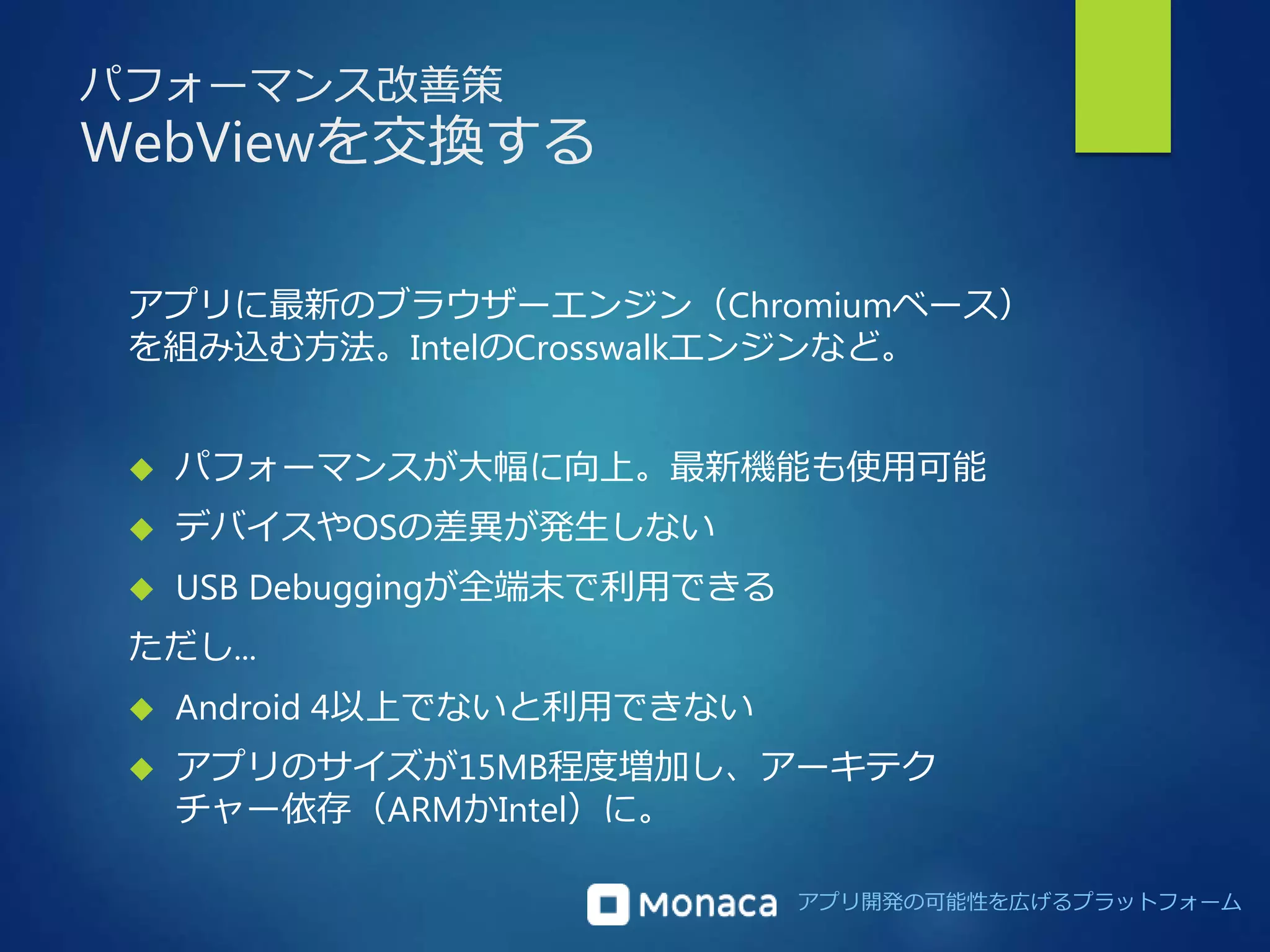 パフォーマンス改善策
WebViewを交換する

アプリに最新のブラウザーエンジン（Chromiumベース）を組み込む方法。IntelのCrosswalkエンジンなど。

◆ パフォーマンスが大幅に向上。最新機能も使用可能
◆ デバイスやOSの差異が発生しない
◆ USB Debuggingが全端末で利用できる

ただし…

◆ Android 4以上でないと利用できない
◆ アプリのサイズが15MB程度増加し、アーキテクチャー依存（ARMかIntel）に。

Monaca アプリ開発の可能性を広げるプラットフォーム